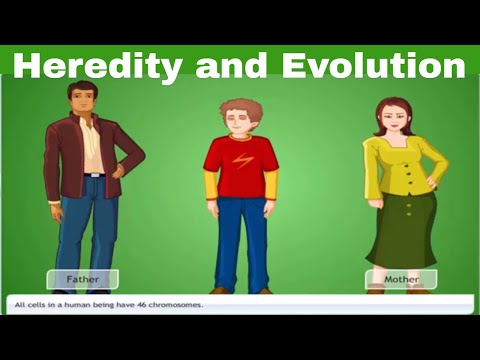 Heredity and Evolution

Father

Mother

All cells in a human being have 46 chromosomes.